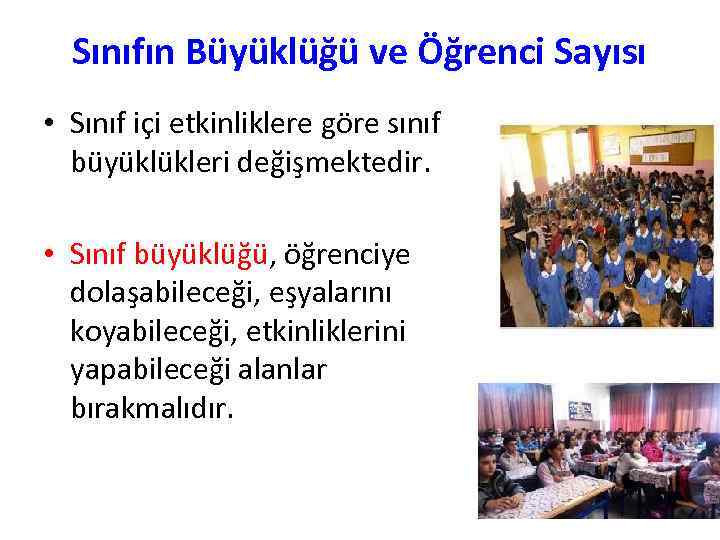 Sınıfın Büyüklüğü ve Öğrenci Sayısı

• Sınıf içi etkinliklere göre sınıf büyüklükleri değişmektedir.

• Sınıf büyüklüğü, öğrenciye dolaşabileceği, eşyalarını koyabileceği, etkinliklerini yapabileceği alanlar bırakmalıdır.